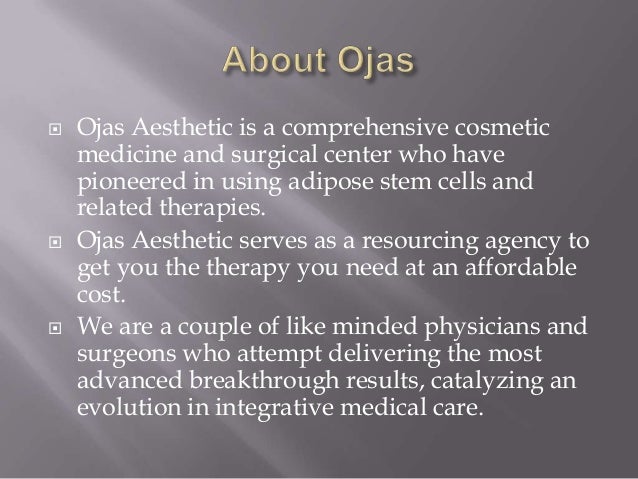 About Ojas

Ojas Aesthetic is a comprehensive cosmetic medicine and surgical center who have pioneered in using adipose stem cells and related therapies.

Ojas Aesthetic serves as a resourcing agency to get you the therapy you need at an affordable cost.

We are a couple of like minded physicians and surgeons who attempt delivering the most advanced breakthrough results, catalyzing an evolution in integrative medical care.